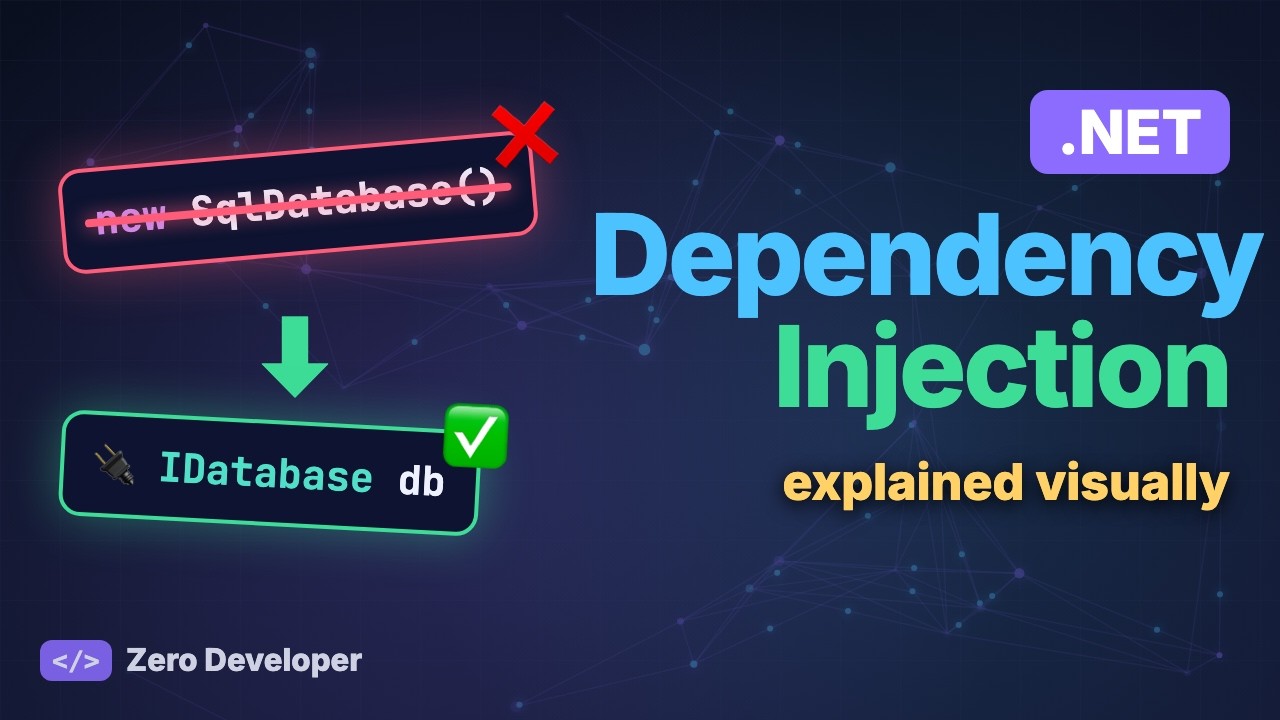 new SqlDatabase()

IDatabase db

.NET

Dependency Injection

explained visually

</> Zero Developer